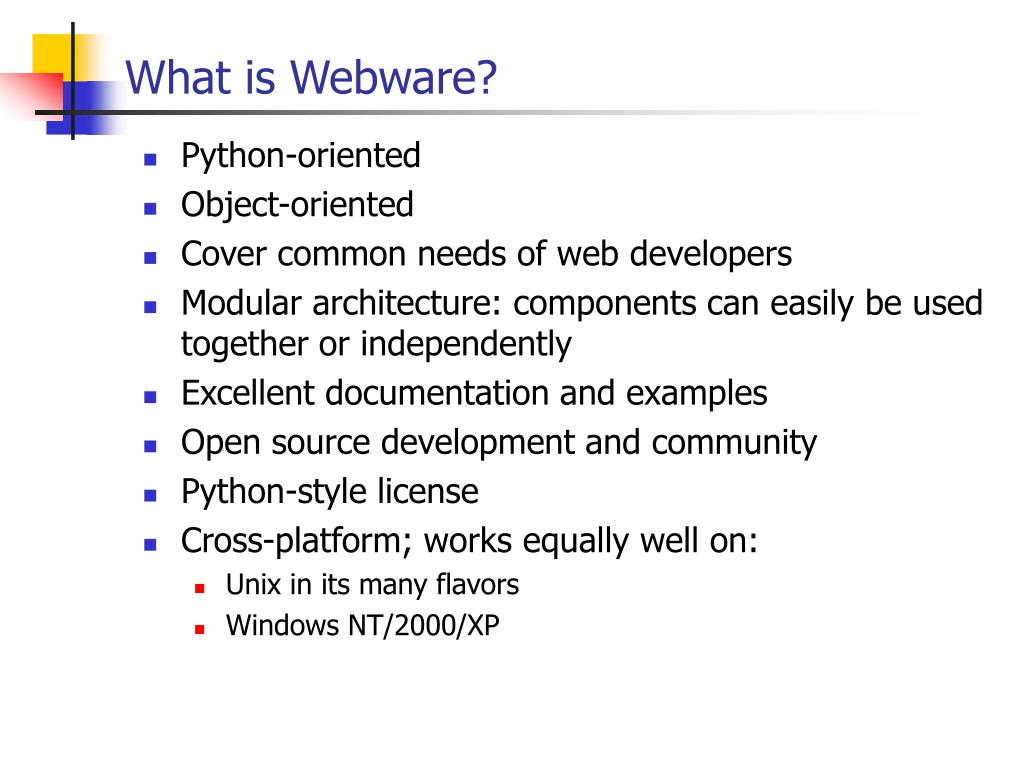 What is Webware?

- Python-oriented
- Object-oriented
- Cover common needs of web developers
- Modular architecture: components can easily be used together or independently
- Excellent documentation and examples
- Open source development and community
- Python-style license
- Cross-platform; works equally well on:
  - Unix in its many flavors
  - Windows NT/2000/XP